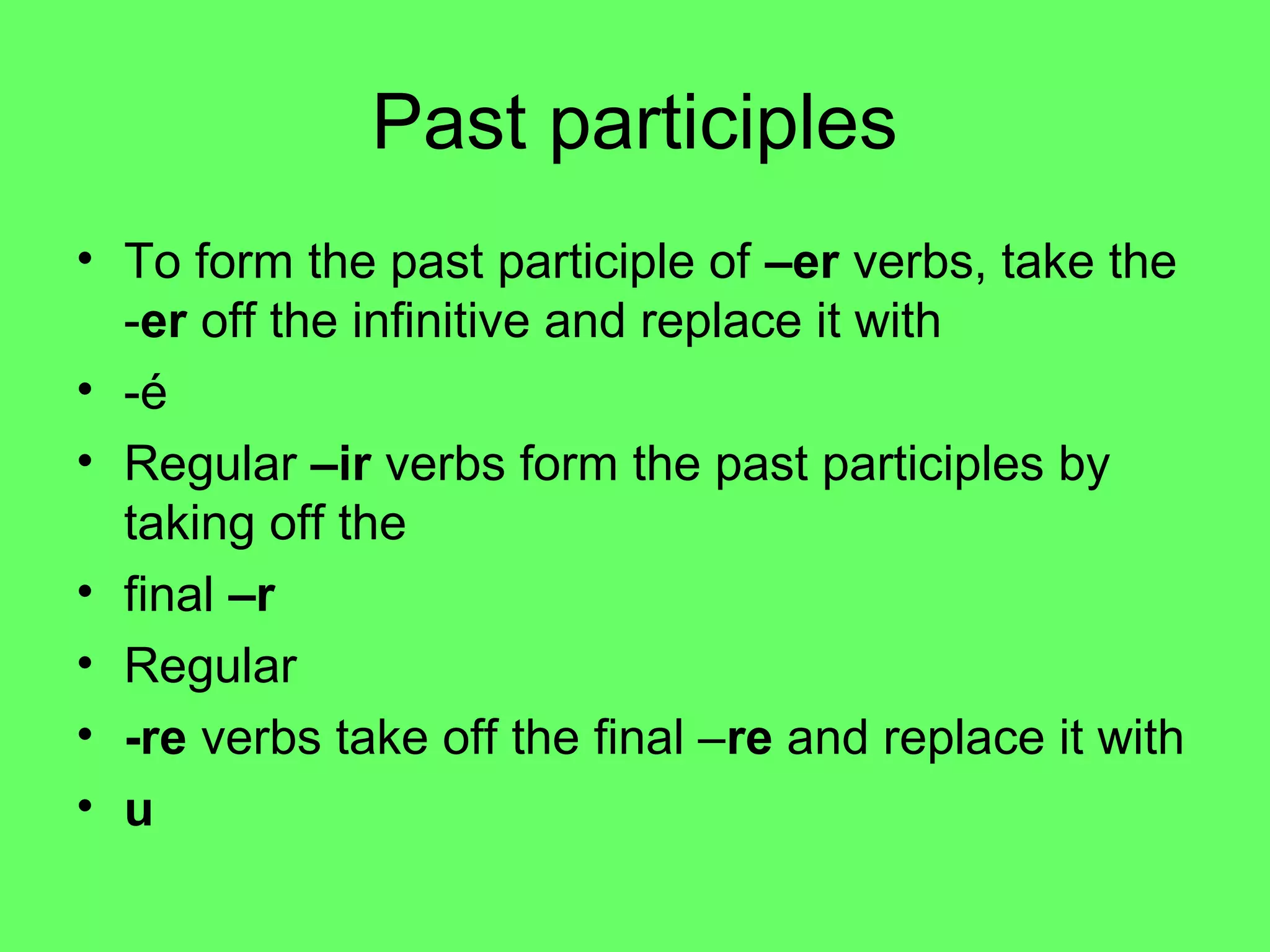 Past participles

• To form the past participle of –er verbs, take the -er off the infinitive and replace it with
• -é
• Regular –ir verbs form the past participles by taking off the
• final –r
• Regular
• -re verbs take off the final –re and replace it with
• u